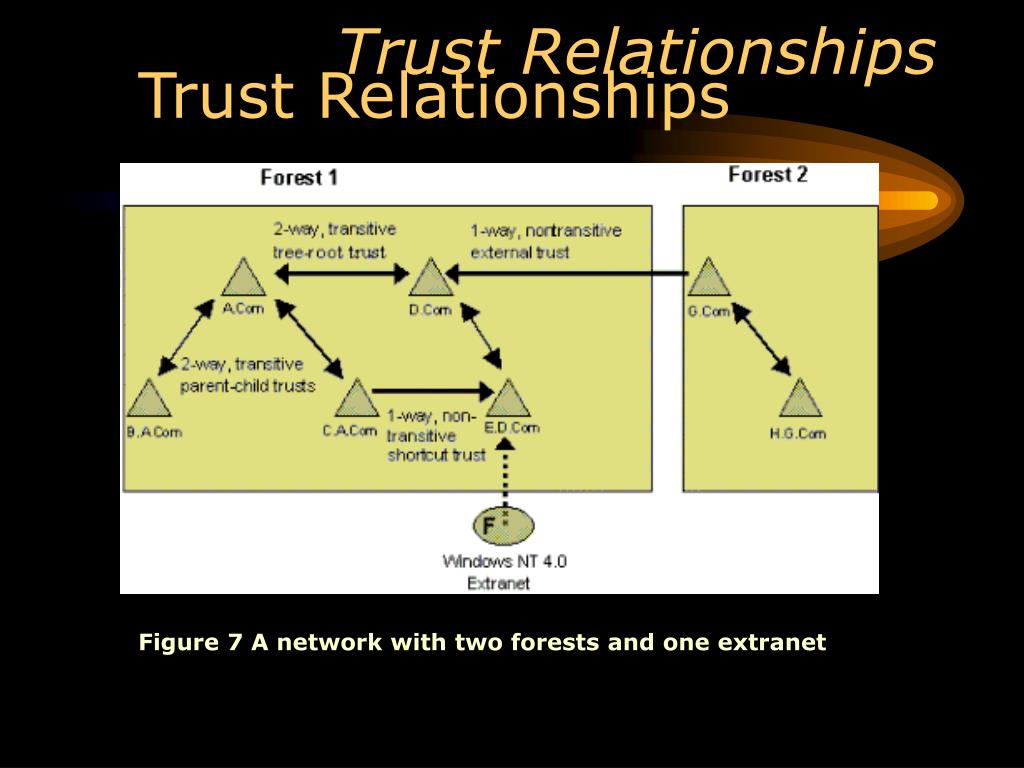 Trust Relationships

Trust Relationships

Forest 1

Forest 2

2-way, transitive tree-root trust

1-way, nontransitive external trust

A.Com

D.Com

G.Com

2-way, transitive parent-child trusts

B.A.Com

C.A.Com

1-way, non-transitive shortcut trust

E.D.Com

H.G.Com

F

Windows NT 4.0 Extranet

Figure 7 A network with two forests and one extranet